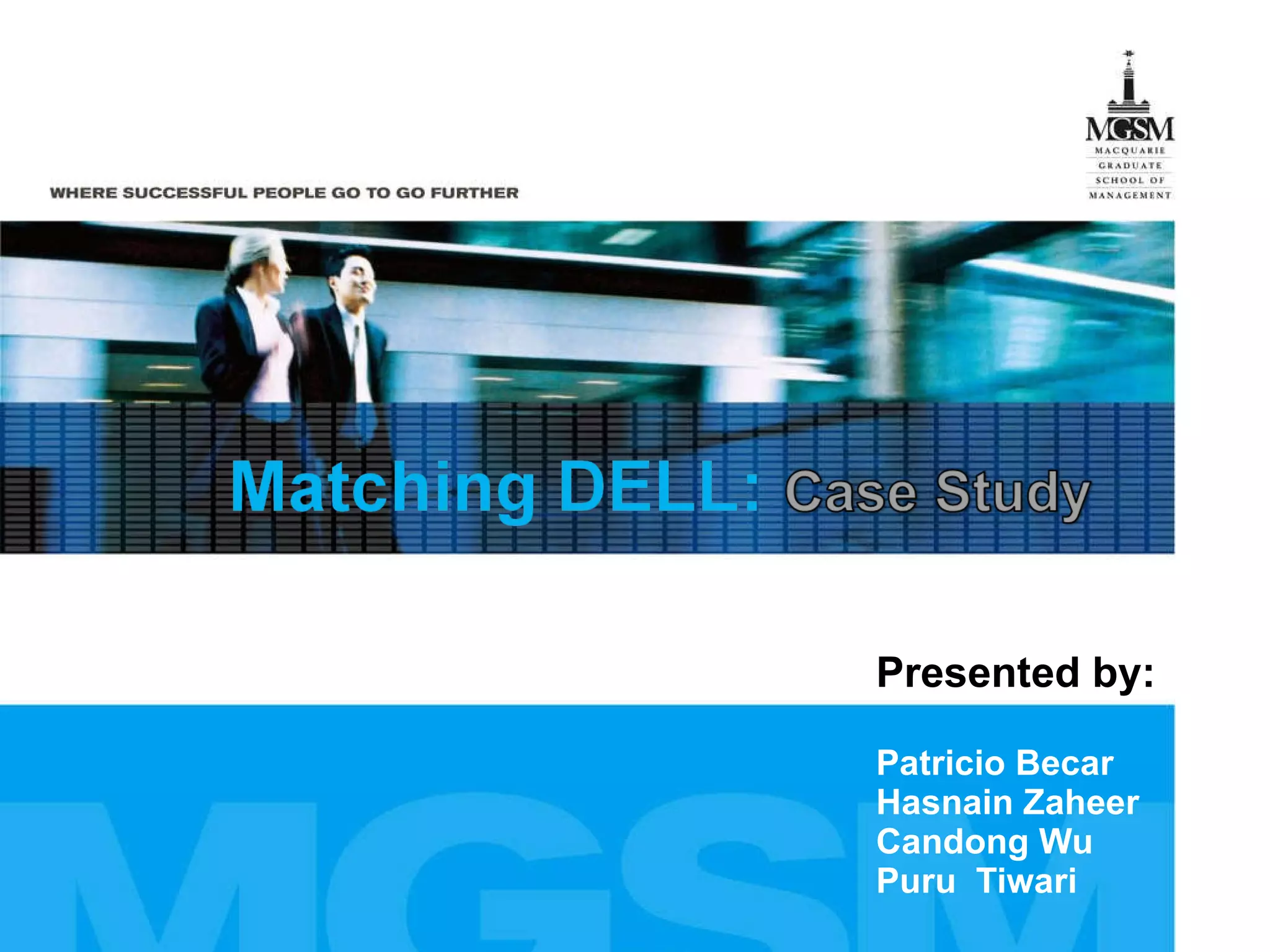 MGSM
MACQUARIE GRADUATE SCHOOL OF MANAGEMENT

WHERE SUCCESSFUL PEOPLE GO TO GO FURTHER

Matching DELL: Case Study

Presented by:

Patricio Becar
Hasnain Zaheer
Candong Wu
Puru Tiwari

MGSM